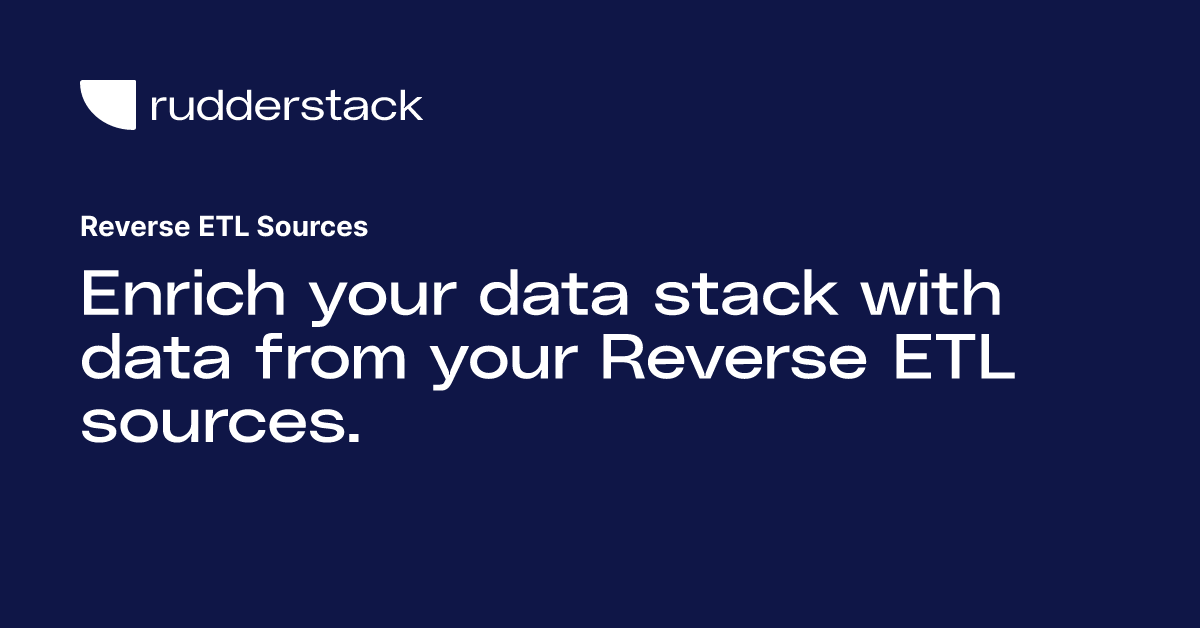 rudderstack

Reverse ETL Sources

Enrich your data stack with data from your Reverse ETL sources.